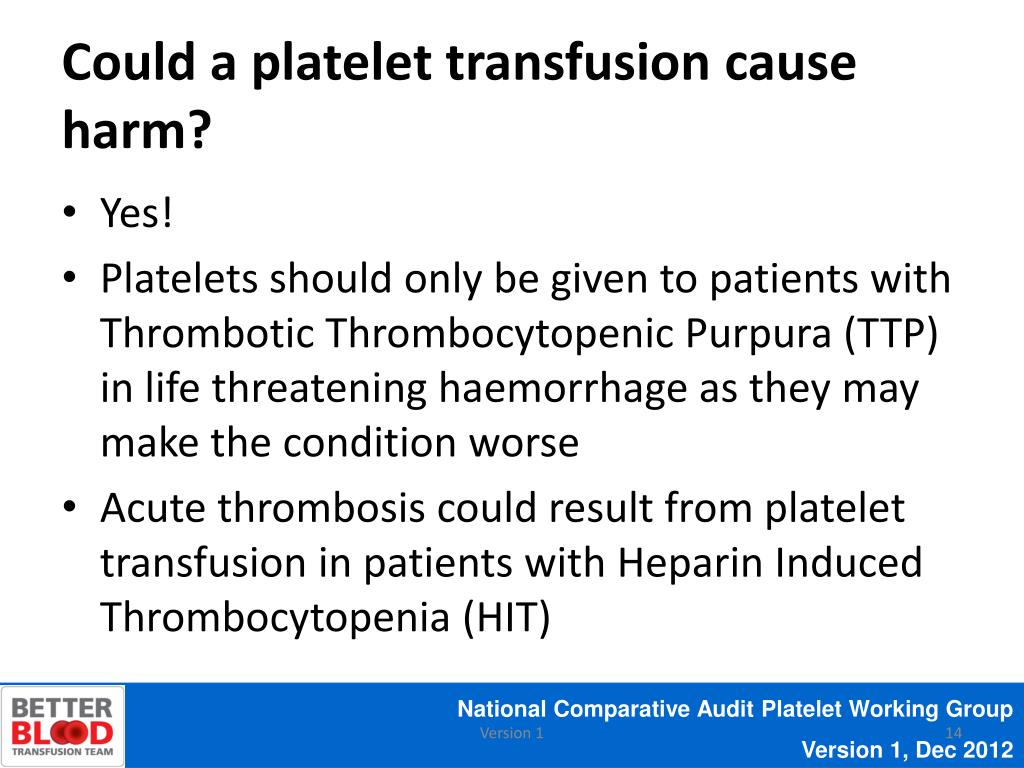 Could a platelet transfusion cause harm?

• Yes!
• Platelets should only be given to patients with Thrombotic Thrombocytopenic Purpura (TTP) in life threatening haemorrhage as they may make the condition worse
• Acute thrombosis could result from platelet transfusion in patients with Heparin Induced Thrombocytopenia (HIT)

BETTER BLOOD TRANSFUSION TEAM

National Comparative Audit Platelet Working Group

Version 1

14

Version 1, Dec 2012